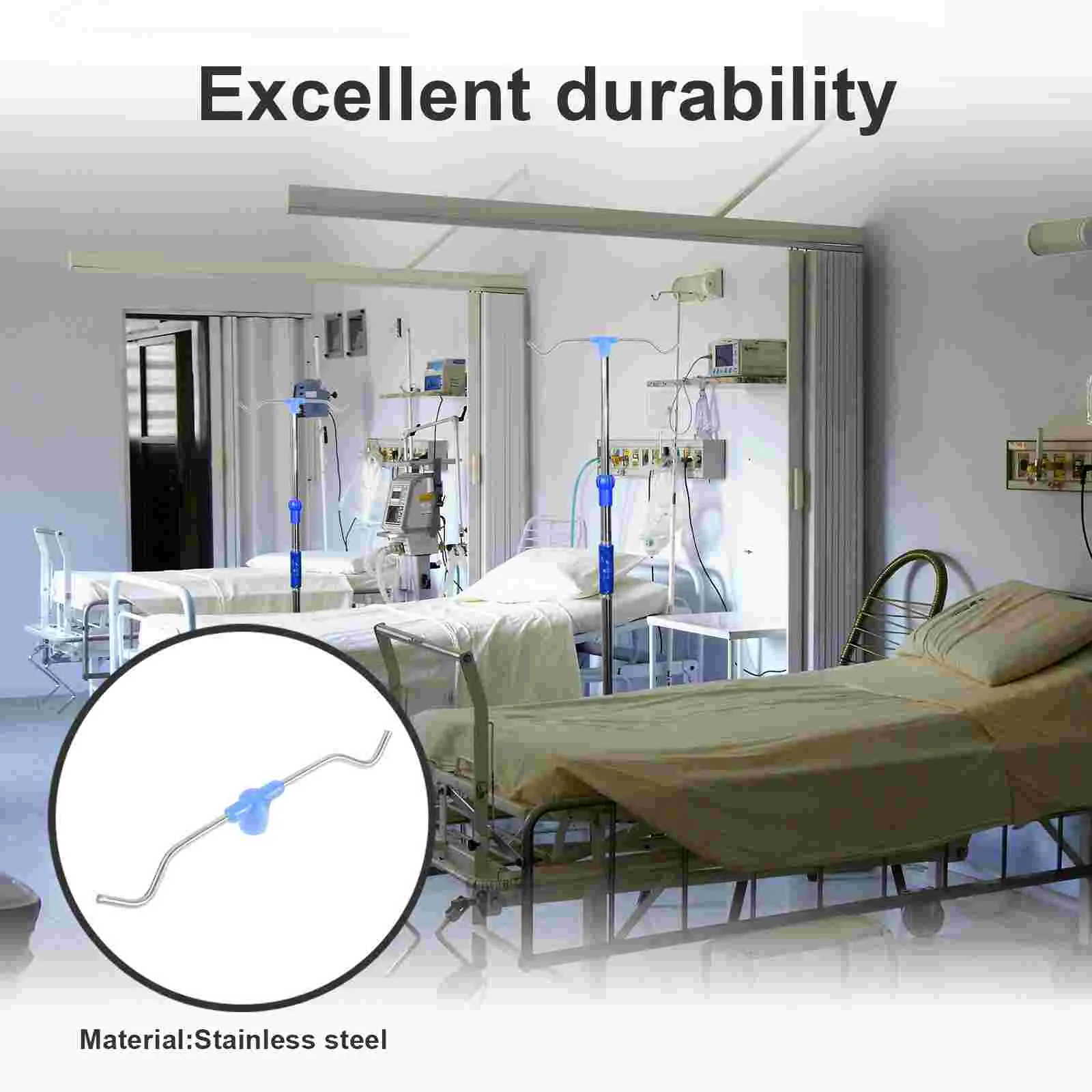 Excellent durability

Material:Stainless steel